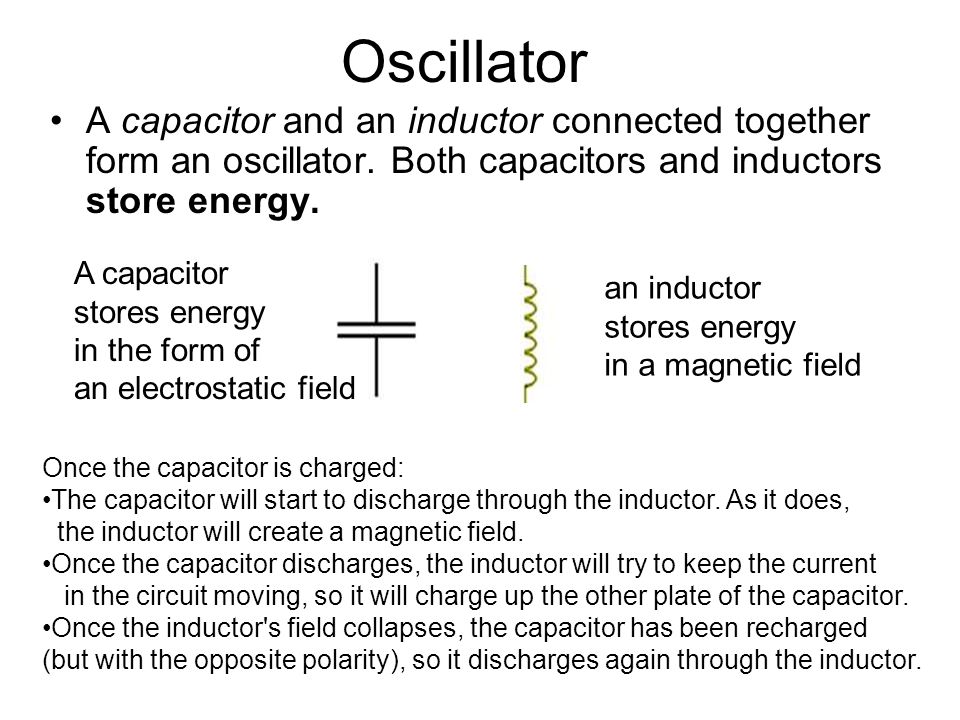 Oscillator

• A capacitor and an inductor connected together form an oscillator. Both capacitors and inductors store energy.

A capacitor stores energy in the form of an electrostatic field

an inductor stores energy in a magnetic field

Once the capacitor is charged:
•The capacitor will start to discharge through the inductor. As it does, the inductor will create a magnetic field.
•Once the capacitor discharges, the inductor will try to keep the current in the circuit moving, so it will charge up the other plate of the capacitor.
•Once the inductor's field collapses, the capacitor has been recharged (but with the opposite polarity), so it discharges again through the inductor.